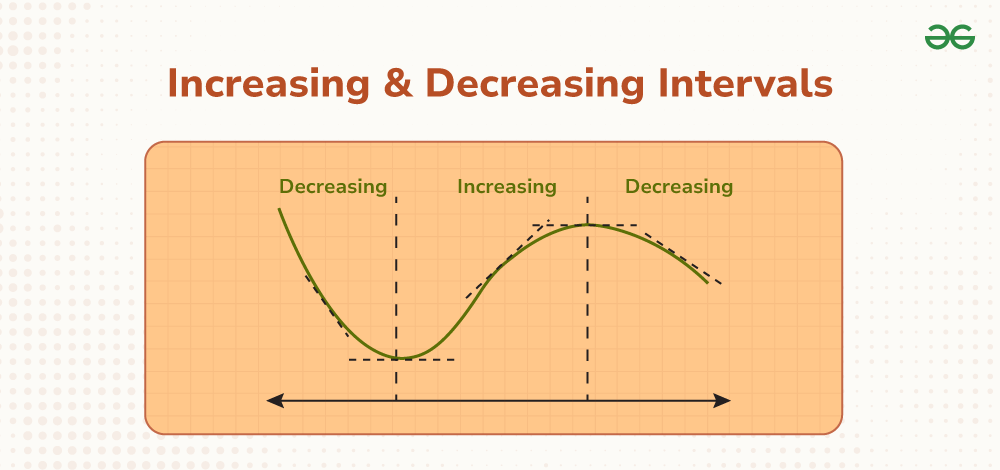 Increasing & Decreasing Intervals

Decreasing
Increasing
Decreasing